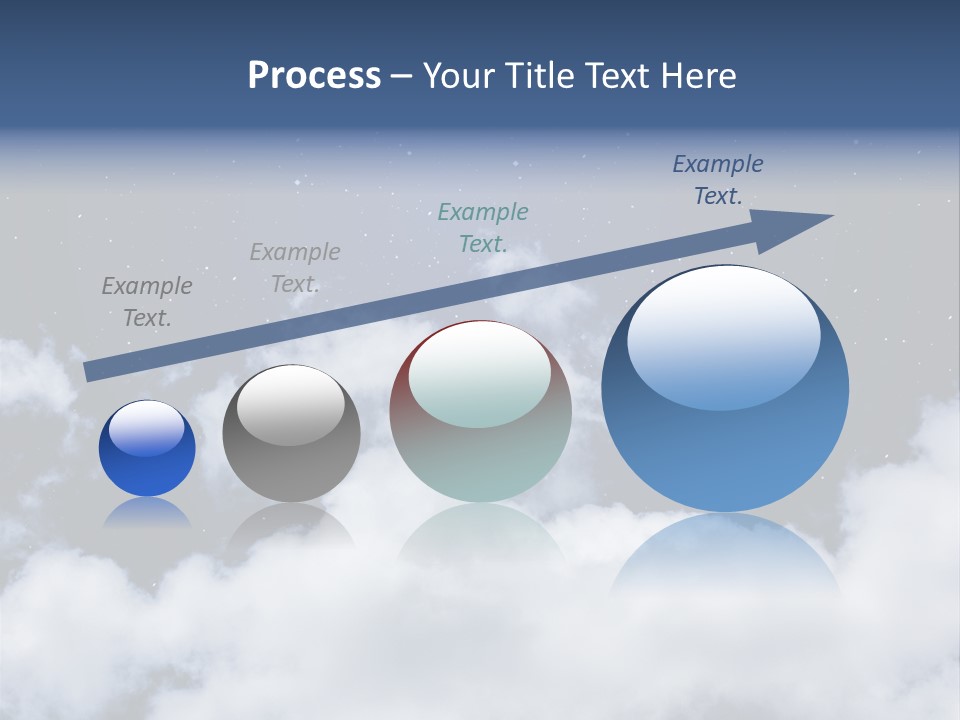 Process – Your Title Text Here

Example Text.

Example Text.

Example Text.

Example Text.